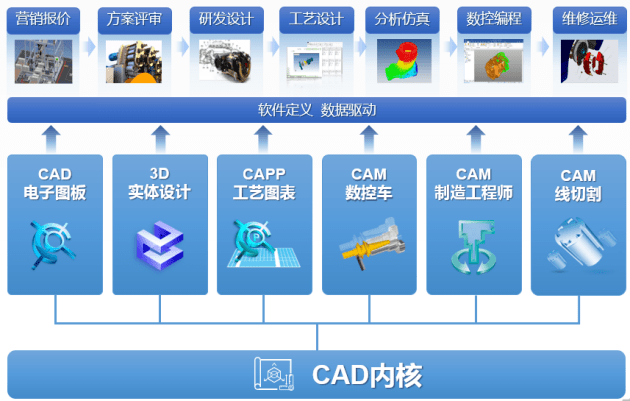 营销报价

方案评审

研发设计

工艺设计

分析仿真

数控编程

维修运维

软件定义 数据驱动

CAD
电子图板

3D
实体设计

CAPP
工艺图表

CAM
数控车

CAM
制造工程师

CAM
线切割

CAD内核